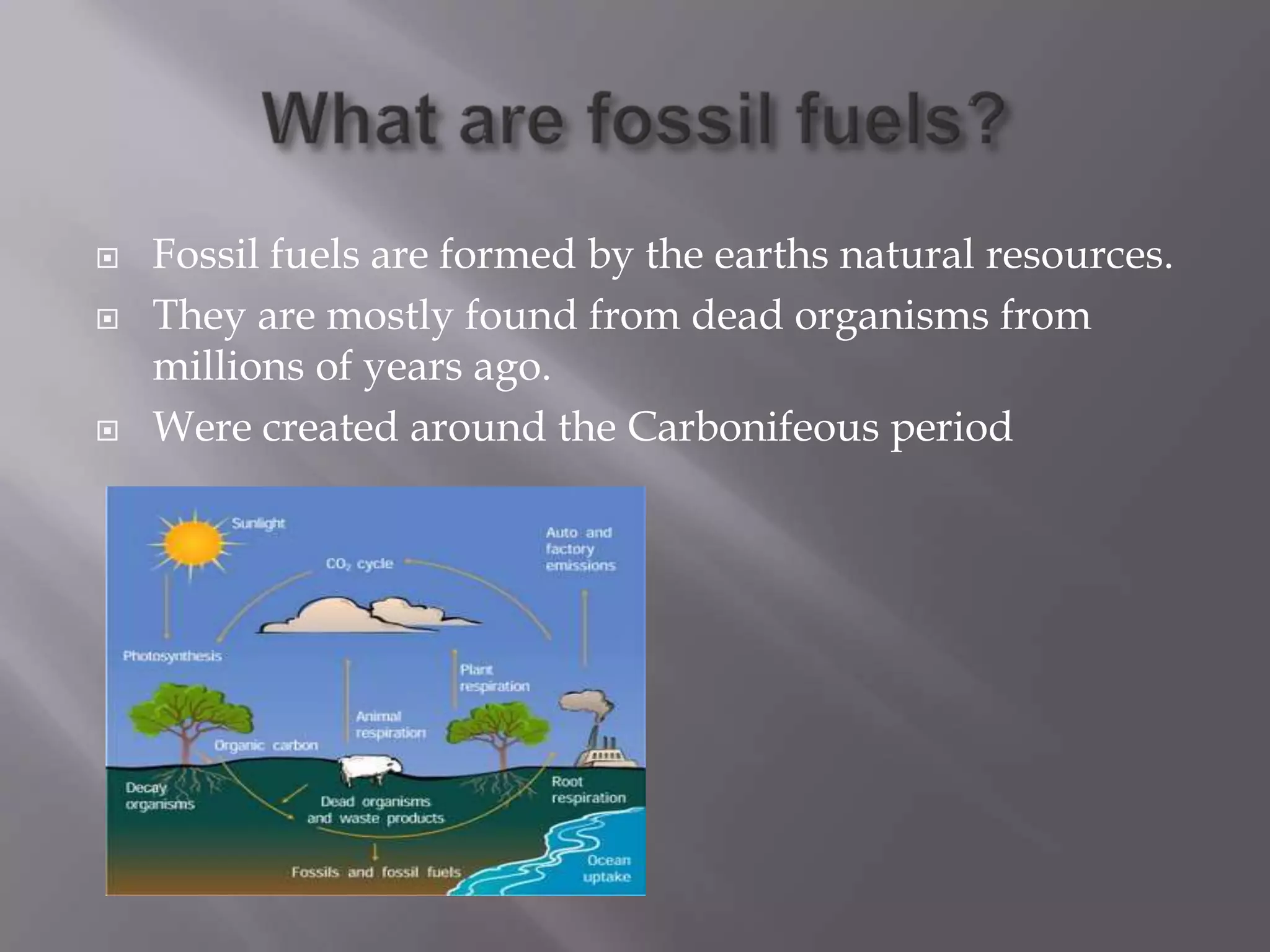 What are fossil fuels?

Fossil fuels are formed by the earths natural resources.

They are mostly found from dead organisms from millions of years ago.

Were created around the Carbonifeous period

Sunlight

$CO_2$ cycle

Auto and factory emissions

Photosynthesis

Plant respiration

Animal respiration

Organic carbon

Decay organisms

Dead organisms and waste products

Root respiration

Fossils and fossil fuels

Ocean uptake